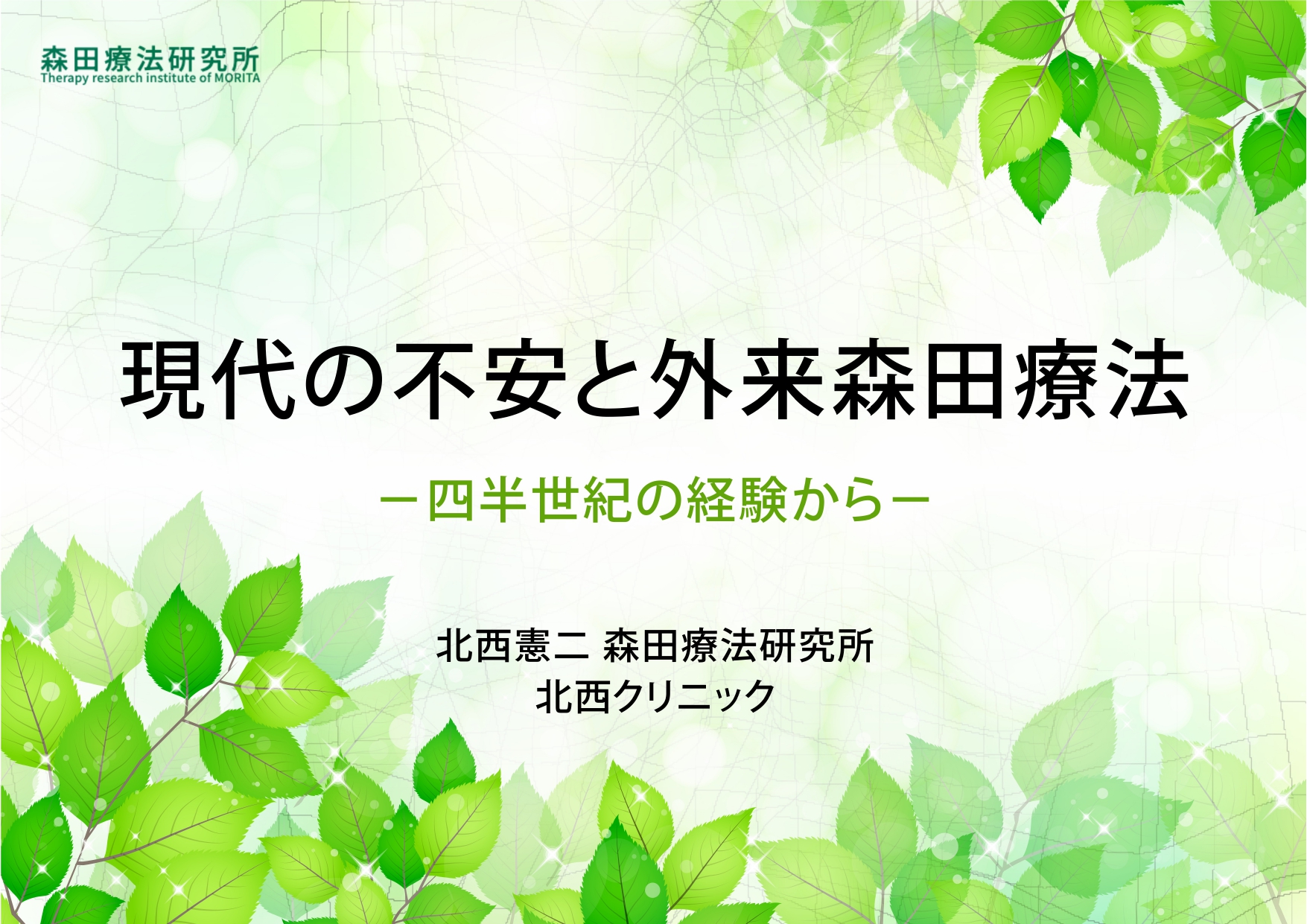 森田療法研究所
Therapy research institute of MORITA

現代の不安と外来森田療法

－四半世紀の経験から－

北西憲二 森田療法研究所
北西クリニック